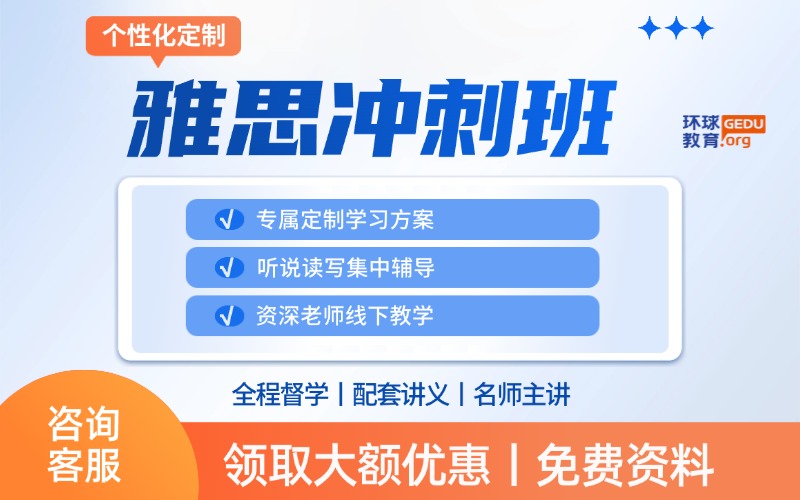 个性化定制

雅思冲刺班

环球教育 GEDU .org

专属定制学习方案

听说读写集中辅导

资深老师线下教学

全程督学 | 配套讲义 | 名师主讲

咨询客服

领取大额优惠 | 免费资料